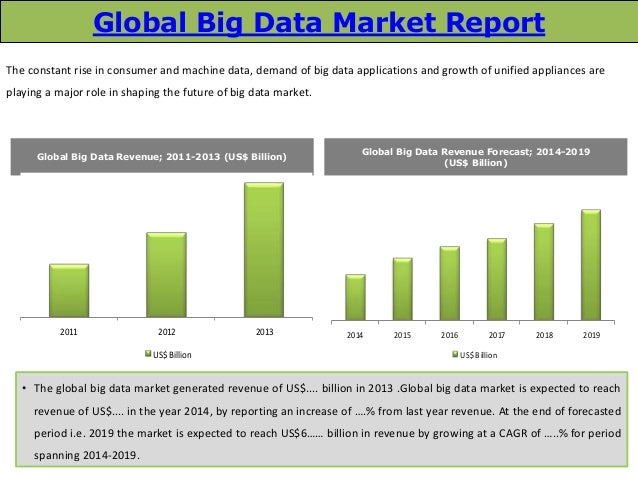 Global Big Data Market Report

The constant rise in consumer and machine data, demand of big data applications and growth of unified appliances are playing a major role in shaping the future of big data market.

Global Big Data Revenue; 2011-2013 (US$ Billion)

2011 2012 2013

US$ Billion

Global Big Data Revenue Forecast; 2014-2019 (US$ Billion)

2014 2015 2016 2017 2018 2019

US$ Billion

• The global big data market generated revenue of US$.... billion in 2013 .Global big data market is expected to reach revenue of US$.... in the year 2014, by reporting an increase of ….% from last year revenue. At the end of forecasted period i.e. 2019 the market is expected to reach US$6…… billion in revenue by growing at a CAGR of …..% for period spanning 2014-2019.